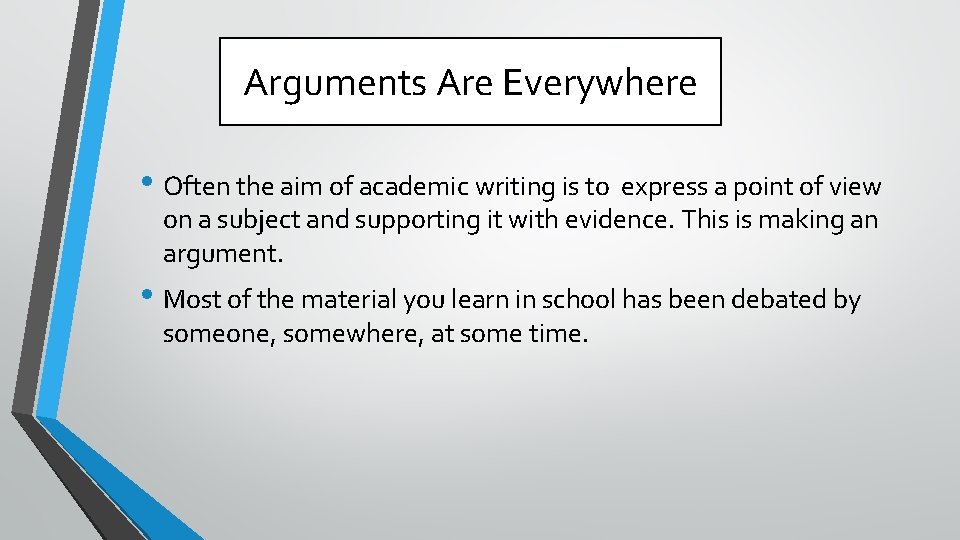 Arguments Are Everywhere

• Often the aim of academic writing is to express a point of view on a subject and supporting it with evidence. This is making an argument.

• Most of the material you learn in school has been debated by someone, somewhere, at some time.